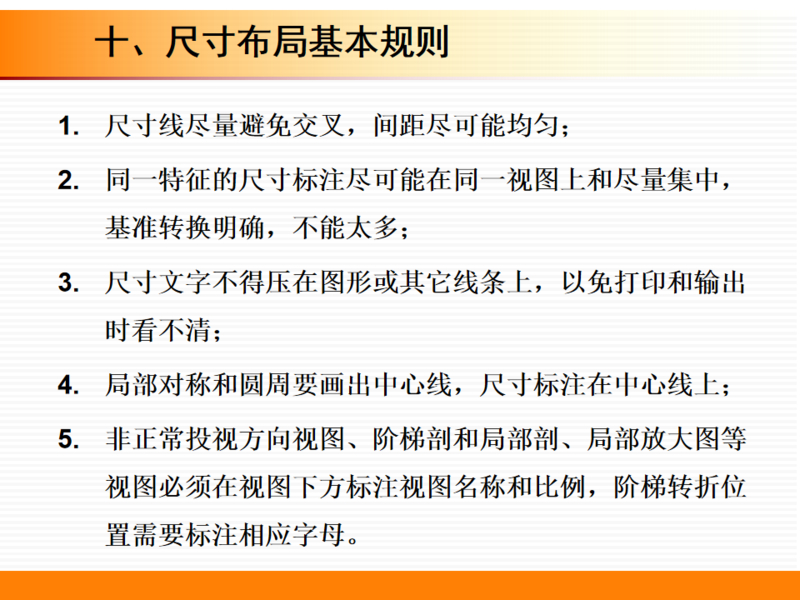 十、尺寸布局基本规则

1. 尺寸线尽量避免交叉，间距尽可能均匀；

2. 同一特征的尺寸标注尽可能在同一视图上和尽量集中，基准转换明确，不能太多；

3. 尺寸文字不得压在图形或其它线条上，以免打印和输出时看不清；

4. 局部对称和圆周要画出中心线，尺寸标注在中心线上；

5. 非正常投视方向视图、阶梯剖和局部剖、局部放大图等视图必须在视图下方标注视图名称和比例，阶梯转折位置需要标注相应字母。